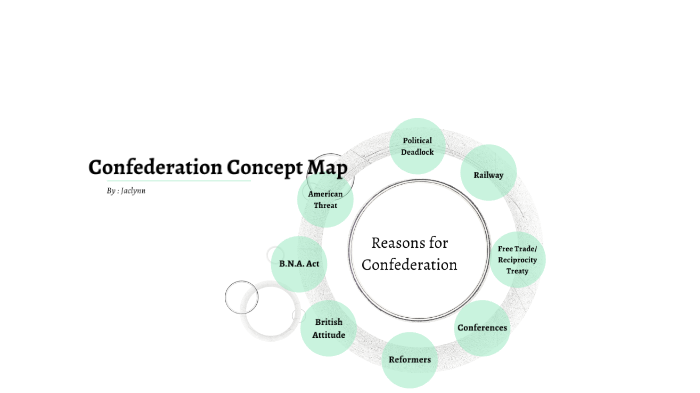 Confederation Concept Map

By : Jaclynn

Reasons for Confederation

Political Deadlock

Railway

Free Trade/ Reciprocity Treaty

Conferences

Reformers

British Attitude

B.N.A. Act

American Threat